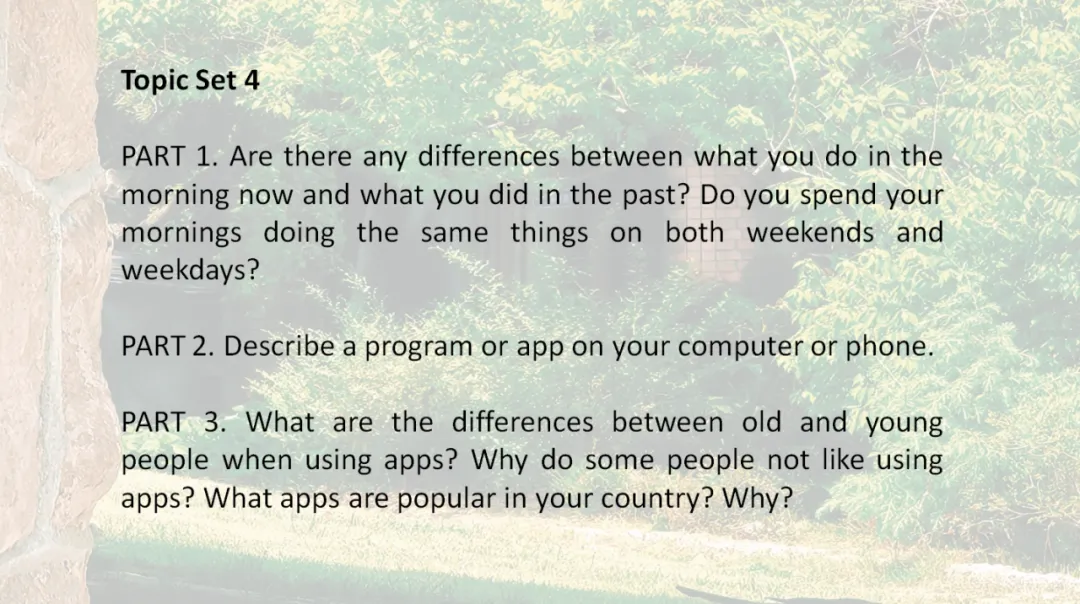 Topic Set 4

PART 1. Are there any differences between what you do in the morning now and what you did in the past? Do you spend your mornings doing the same things on both weekends and weekdays?

PART 2. Describe a program or app on your computer or phone.

PART 3. What are the differences between old and young people when using apps? Why do some people not like using apps? What apps are popular in your country? Why?